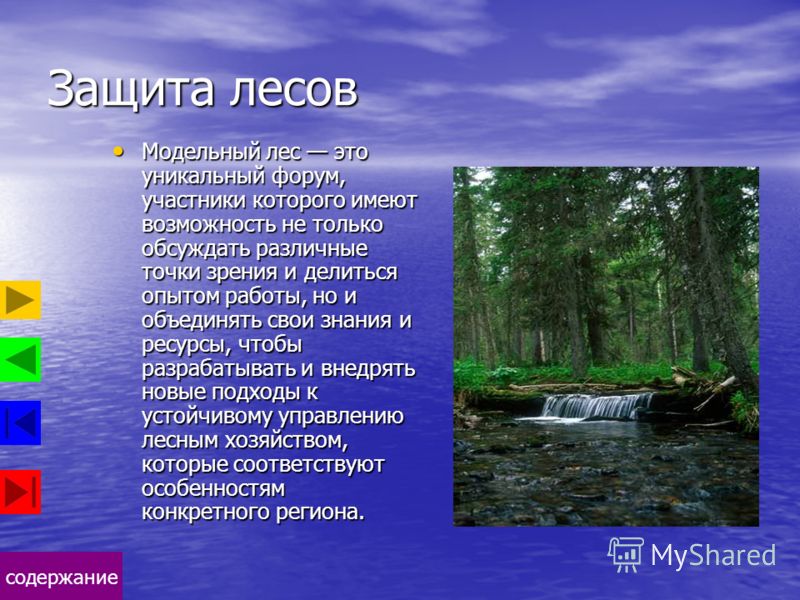 Защита лесов

• Модельный лес — это уникальный форум, участники которого имеют возможность не только обсуждать различные точки зрения и делиться опытом работы, но и объединять свои знания и ресурсы, чтобы разрабатывать и внедрять новые подходы к устойчивому управлению лесным хозяйством, которые соответствуют особенностям конкретного региона.

содержание

MyShared